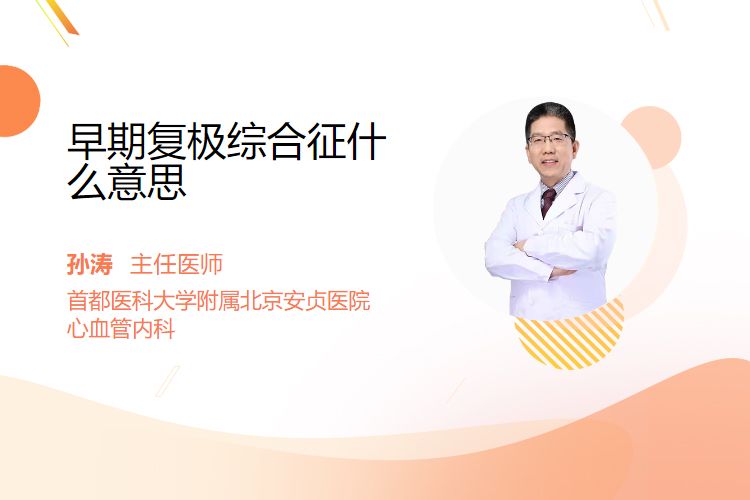 早期复极综合征什么意思

孙涛 主任医师

首都医科大学附属北京安贞医院
心血管内科